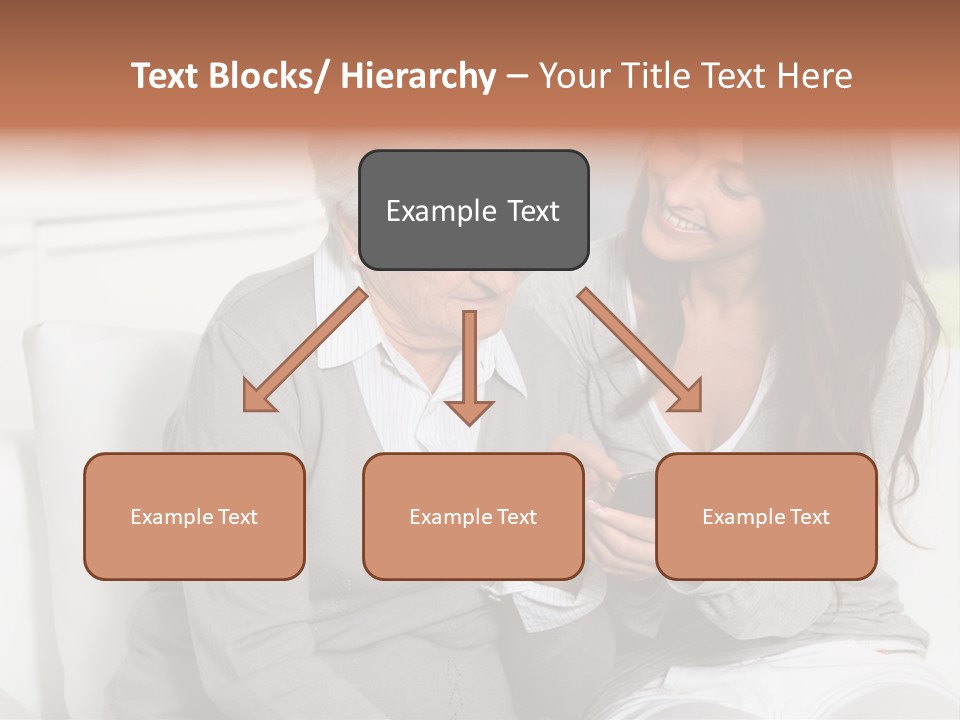 Text Blocks/ Hierarchy – Your Title Text Here

Example Text

Example Text

Example Text

Example Text